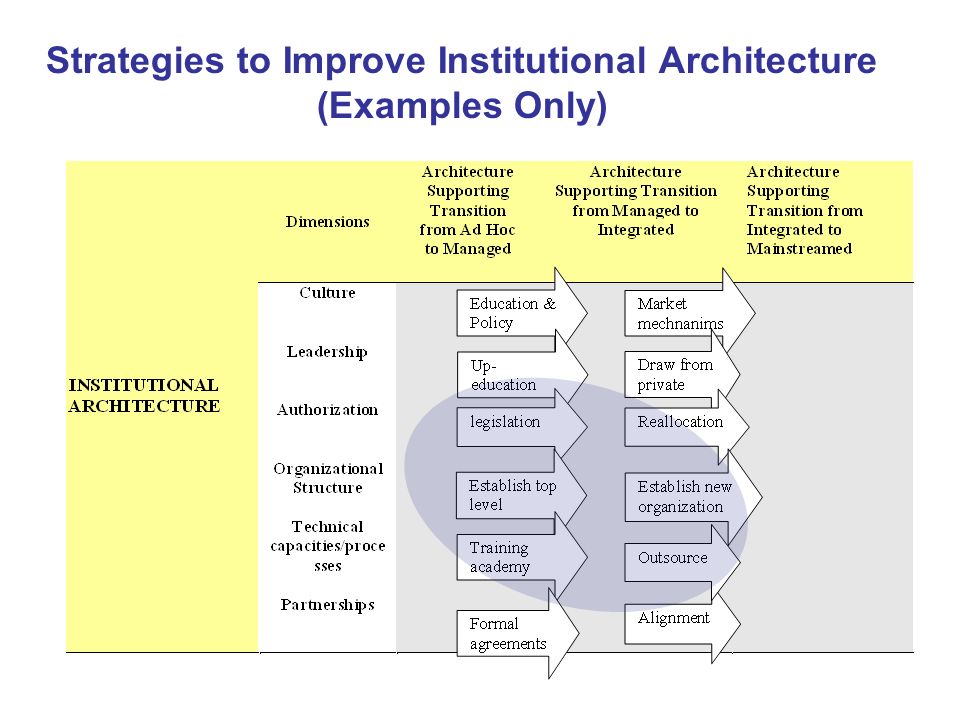 Strategies to Improve Institutional Architecture (Examples Only)

| | Dimensions | Architecture Supporting Transition from Ad Hoc to Managed | Architecture Supporting Transition from Managed to Integrated | Architecture Supporting Transition from Integrated to Mainstreamed |
|---|---|---|---|---|
| INSTITUTIONAL ARCHITECTURE | Culture | Education & Policy | Market mechnanims | |
| | Leadership | Up-education | Draw from private | |
| | Authorization | legislation | Reallocation | |
| | Organizational Structure | Establish top level | Establish new organization | |
| | Technical capacities/processes | Training academy | Outsource | |
| | Partnerships | Formal agreements | Alignment | |